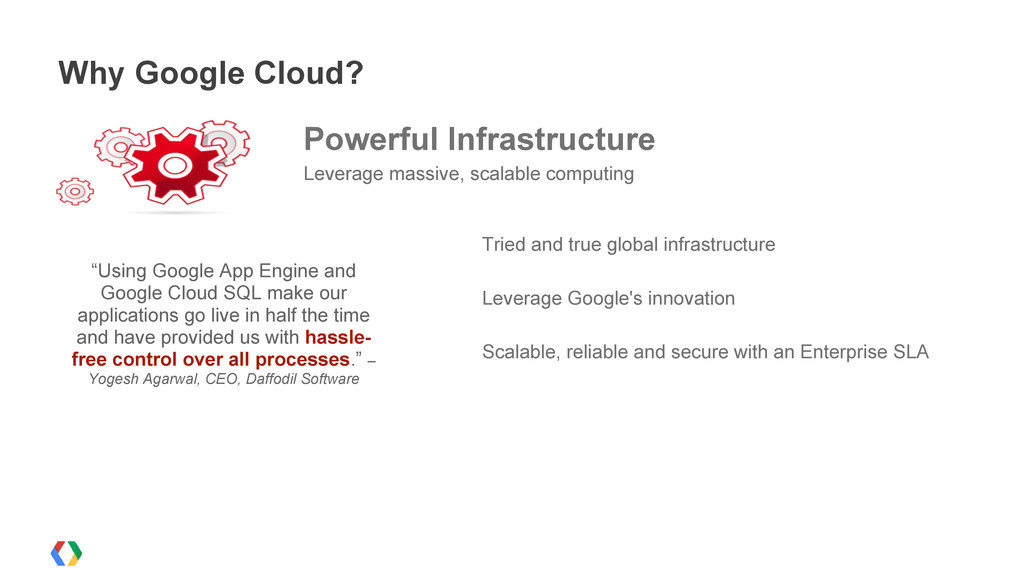 Why Google Cloud?

Powerful Infrastructure

Leverage massive, scalable computing

“Using Google App Engine and Google Cloud SQL make our applications go live in half the time and have provided us with hassle-free control over all processes.” – Yogesh Agarwal, CEO, Daffodil Software

Tried and true global infrastructure

Leverage Google's innovation

Scalable, reliable and secure with an Enterprise SLA